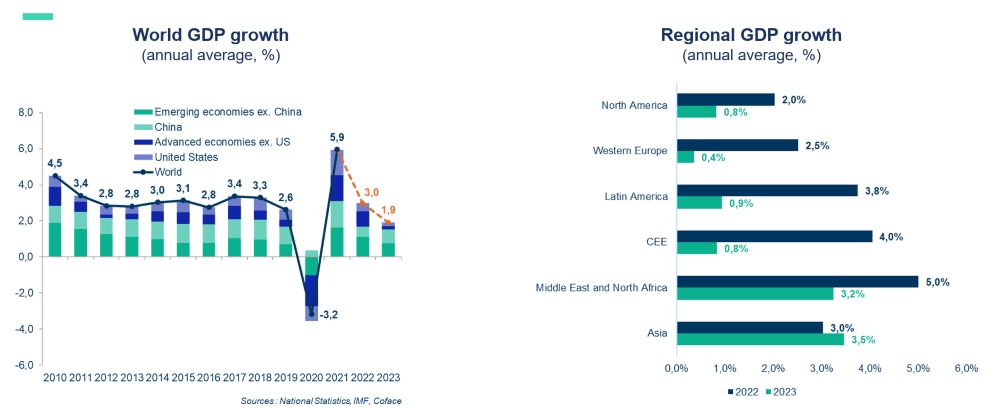 World GDP growth
(annual average, %)

Emerging economies ex. China
China
Advanced economies ex. US
United States
World

8,0
6,0
4,0
2,0
0,0
-2,0
-4,0
-6,0

4,5
3,4
2,8
2,8
3,0
3,1
2,8
3,4
3,3
2,6
-3,2
5,9
3,0
1,9

2010 2011 2012 2013 2014 2015 2016 2017 2018 2019 2020 2021 2022 2023

Sources : National Statistics, IMF, Coface

Regional GDP growth
(annual average, %)

North America 2,0% 0,8%
Western Europe 2,5% 0,4%
Latin America 3,8% 0,9%
CEE 4,0% 0,8%
Middle East and North Africa 5,0% 3,2%
Asia 3,0% 3,5%

0,0% 1,0% 2,0% 3,0% 4,0% 5,0% 6,0%

2022 2023